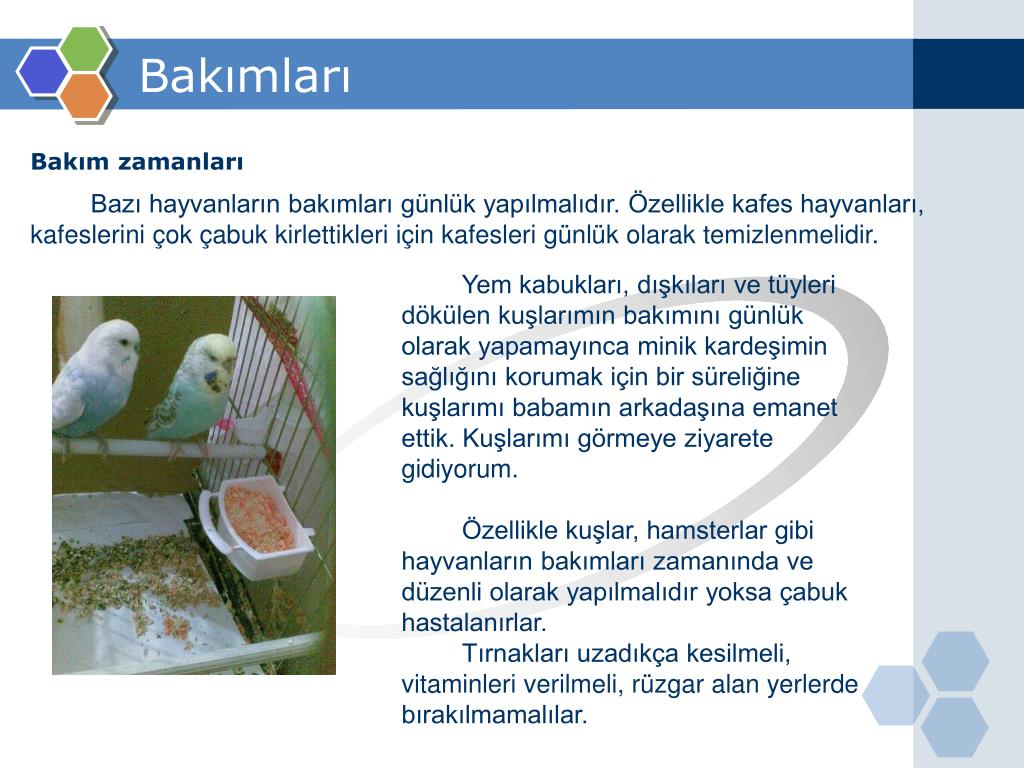 Bakımları

Bakım zamanları

Bazı hayvanların bakımları günlük yapılmalıdır. Özellikle kafes hayvanları, kafeslerini çok çabuk kirlettikleri için kafesleri günlük olarak temizlenmelidir.

Yem kabukları, dışkıları ve tüyleri dökülen kuşlarımın bakımını günlük olarak yapamayınca minik kardeşimin sağlığını korumak için bir süreliğine kuşlarımı babamın arkadaşına emanet ettik. Kuşlarımı görmeye ziyarete gidiyorum.

Özellikle kuşlar, hamsterlar gibi hayvanların bakımları zamanında ve düzenli olarak yapılmalıdır yoksa çabuk hastalanırlar.

Tırnakları uzadıkça kesilmeli, vitaminleri verilmeli, rüzgar alan yerlerde bırakılmamalılar.